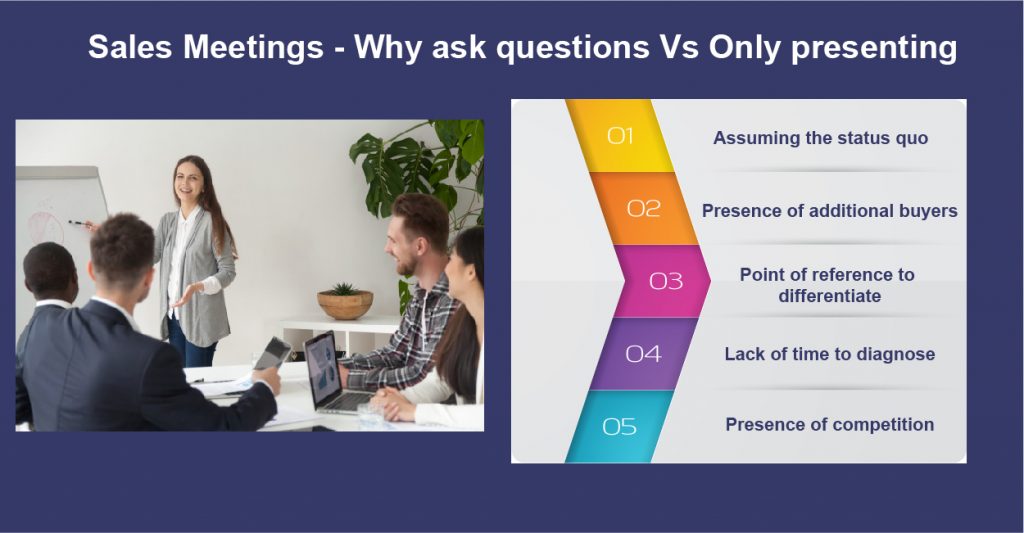 Sales Meetings - Why ask questions Vs Only presenting

01 Assuming the status quo

02 Presence of additional buyers

03 Point of reference to differentiate

04 Lack of time to diagnose

05 Presence of competition